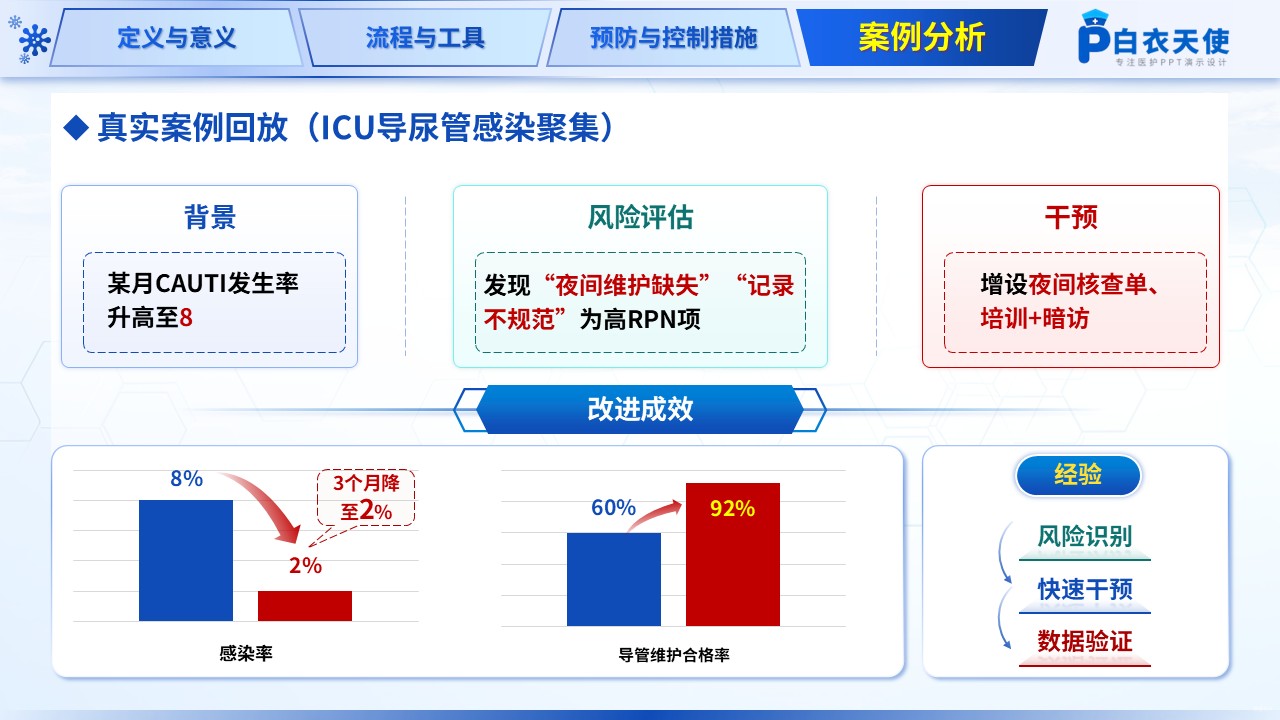 定义与意义 流程与工具 预防与控制措施 案例分析

白衣天使
专注医护PPT演示设计

◆ 真实案例回放（ICU导尿管感染聚集）

背景

某月CAUTI发生率升高至8

风险评估

发现“夜间维护缺失”“记录不规范”为高RPN项

干预

增设夜间核查单、培训+暗访

改进成效

8%

3个月降至2%

2%

感染率

60%

92%

导管维护合格率

经验

风险识别

快速干预

数据验证